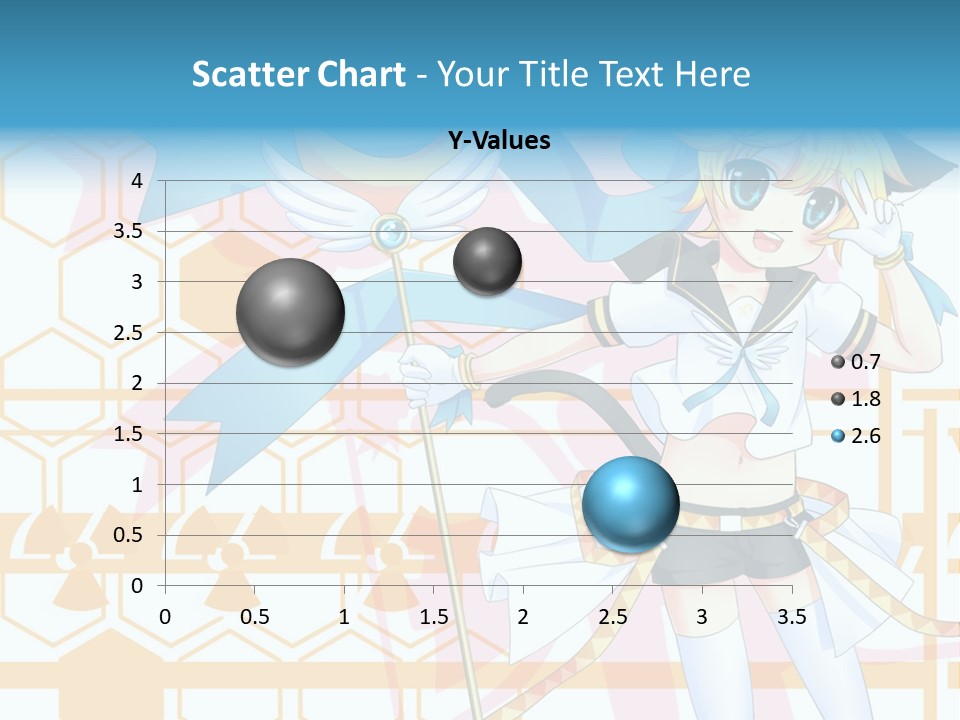 Scatter Chart - Your Title Text Here

Y-Values

4
3.5
3
2.5
2
1.5
1
0.5
0

0 0.5 1 1.5 2 2.5 3 3.5

0.7
1.8
2.6